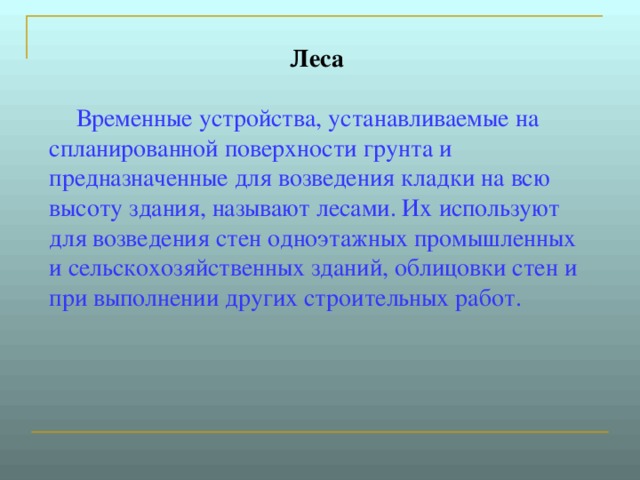 Леса

Временные устройства, устанавливаемые на спланированной поверхности грунта и предназначенные для возведения кладки на всю высоту здания, называют лесами. Их используют для возведения стен одноэтажных промышленных и сельскохозяйственных зданий, облицовки стен и при выполнении других строительных работ.